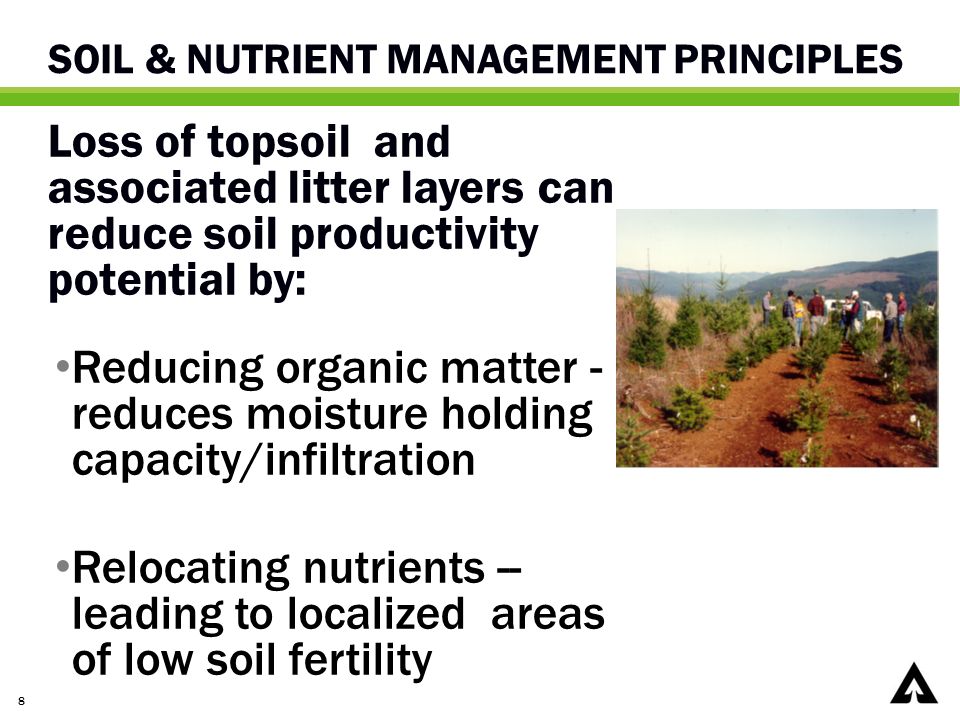 SOIL & NUTRIENT MANAGEMENT PRINCIPLES

Loss of topsoil and associated litter layers can reduce soil productivity potential by:

•Reducing organic matter - reduces moisture holding capacity/infiltration

•Relocating nutrients – leading to localized areas of low soil fertility

8